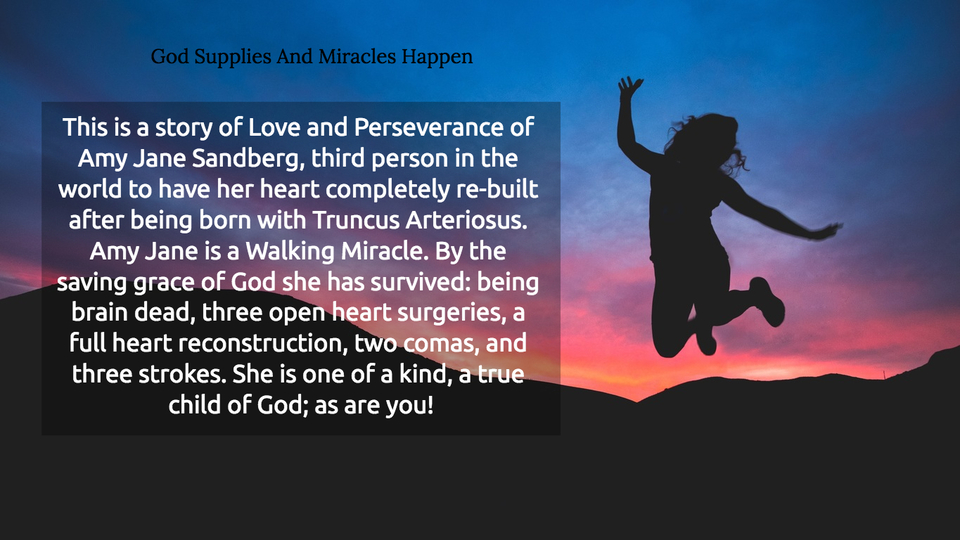 God Supplies And Miracles Happen

This is a story of Love and Perseverance of Amy Jane Sandberg, third person in the world to have her heart completely re-built after being born with Truncus Arteriosus. Amy Jane is a Walking Miracle. By the saving grace of God she has survived: being brain dead, three open heart surgeries, a full heart reconstruction, two comas, and three strokes. She is one of a kind, a true child of God; as are you!